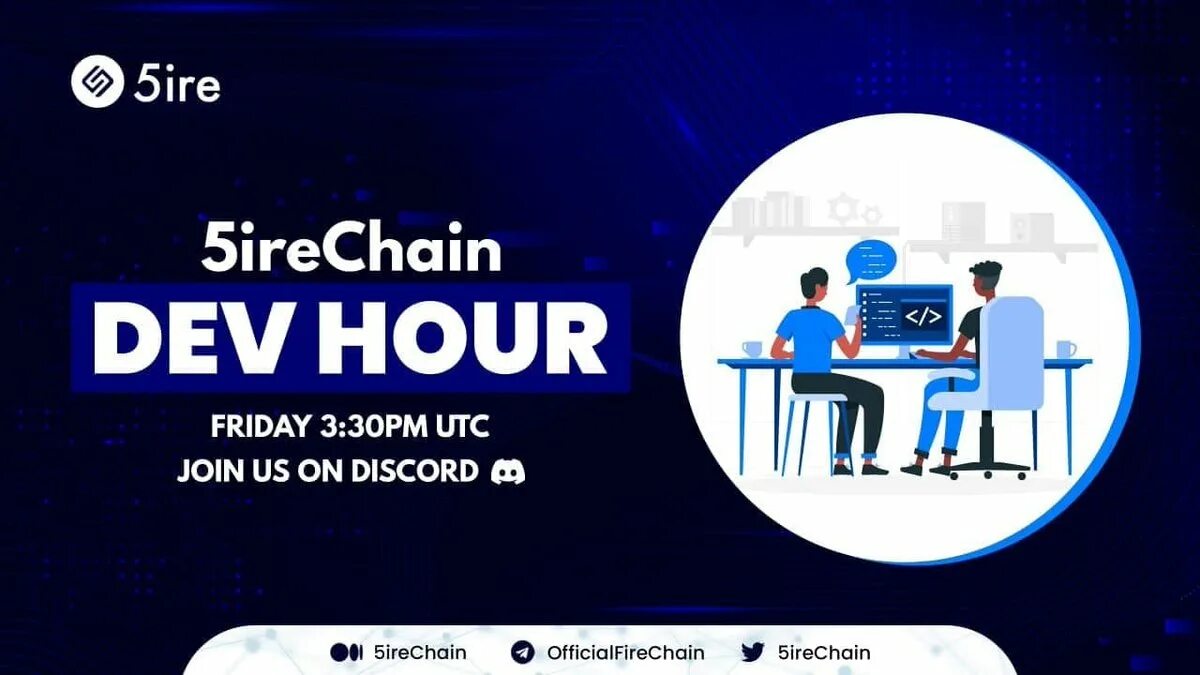 5ire

5ireChain
DEV HOUR

FRIDAY 3:30PM UTC
JOIN US ON DISCORD

</>

5ireChain OfficialFireChain 5ireChain